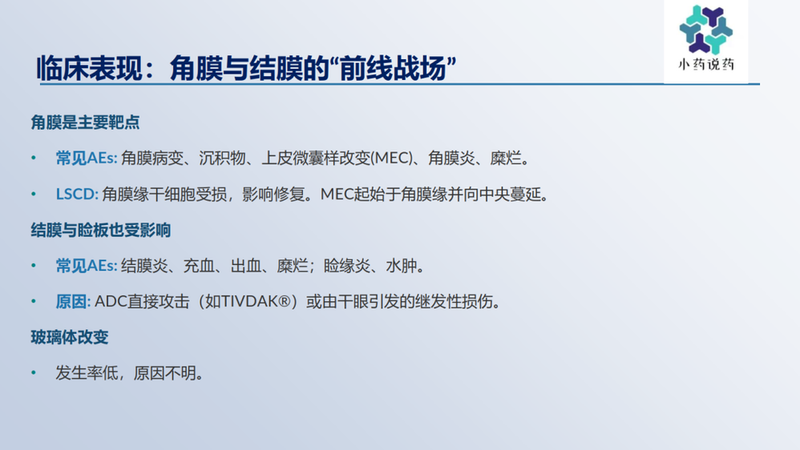 小药说药

临床表现：角膜与结膜的“前线战场”

角膜是主要靶点

• 常见AEs: 角膜病变、沉积物、上皮微囊样改变(MEC)、角膜炎、糜烂。

• LSCD: 角膜缘干细胞受损，影响修复。MEC起始于角膜缘并向中央蔓延。

结膜与睑板也受影响

• 常见AEs: 结膜炎、充血、出血、糜烂；睑缘炎、水肿。

• 原因: ADC直接攻击（如TIVDAK®）或由干眼引发的继发性损伤。

玻璃体改变

• 发生率低，原因不明。